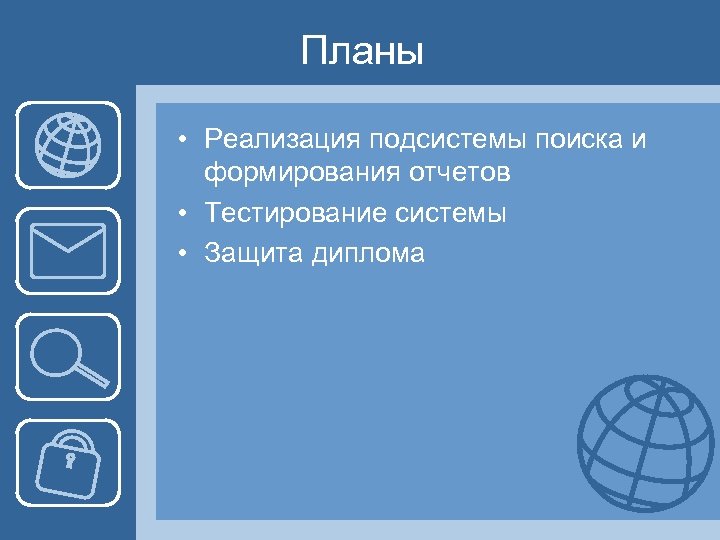 Планы

• Реализация подсистемы поиска и формирования отчетов
• Тестирование системы
• Защита диплома